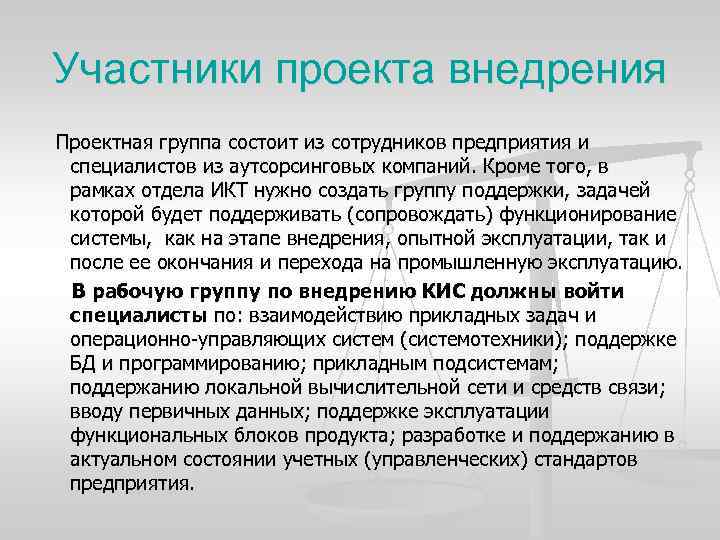 Участники проекта внедрения

Проектная группа состоит из сотрудников предприятия и специалистов из аутсорсинговых компаний. Кроме того, в рамках отдела ИКТ нужно создать группу поддержки, задачей которой будет поддерживать (сопровождать) функционирование системы, как на этапе внедрения, опытной эксплуатации, так и после ее окончания и перехода на промышленную эксплуатацию.

В рабочую группу по внедрению КИС должны войти специалисты по: взаимодействию прикладных задач и операционно-управляющих систем (системотехники); поддержке БД и программированию; прикладным подсистемам; поддержанию локальной вычислительной сети и средств связи; вводу первичных данных; поддержке эксплуатации функциональных блоков продукта; разработке и поддержанию в актуальном состоянии учетных (управленческих) стандартов предприятия.